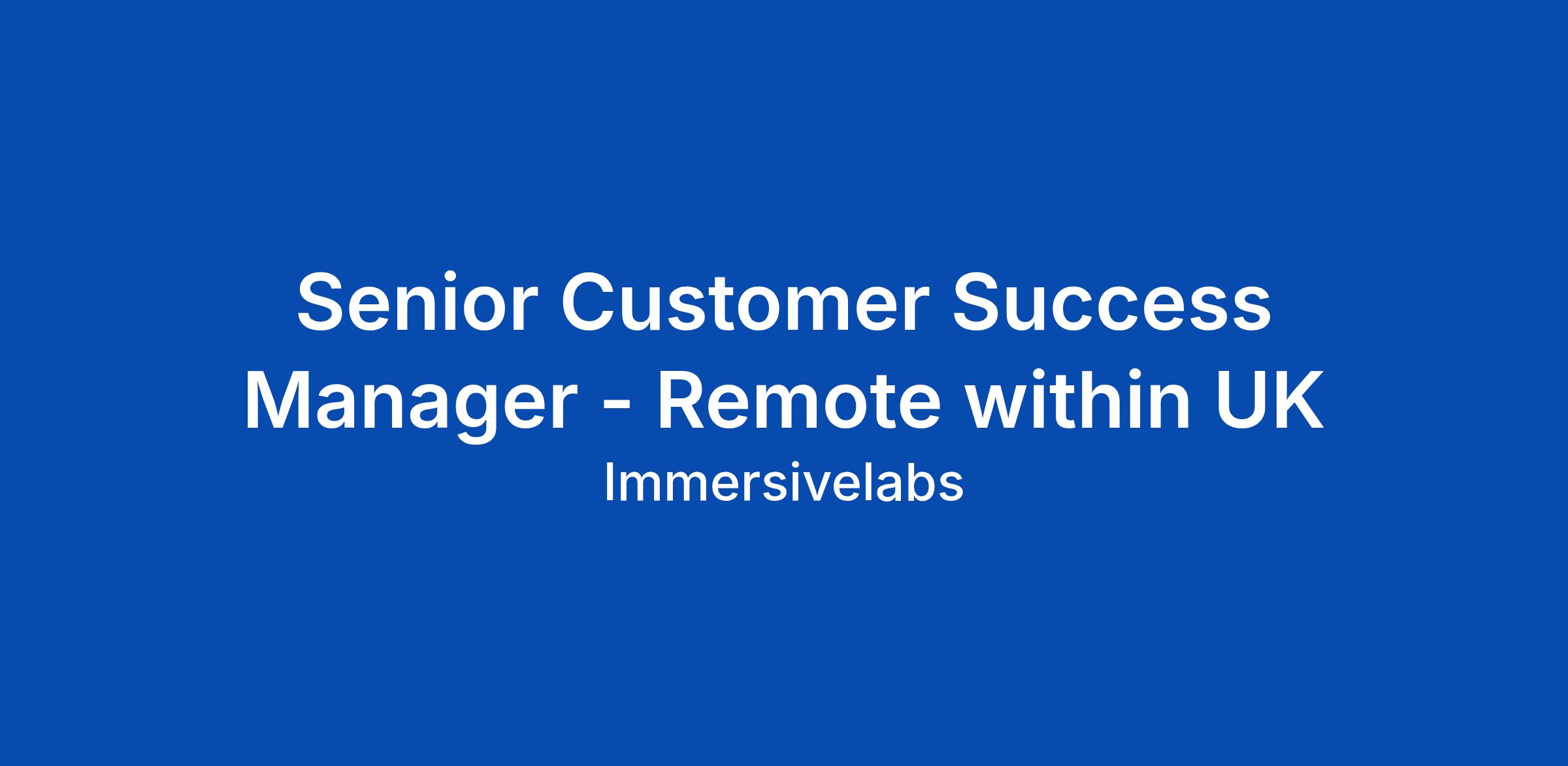 Senior Customer Success Manager - Remote within UK

Immersivelabs